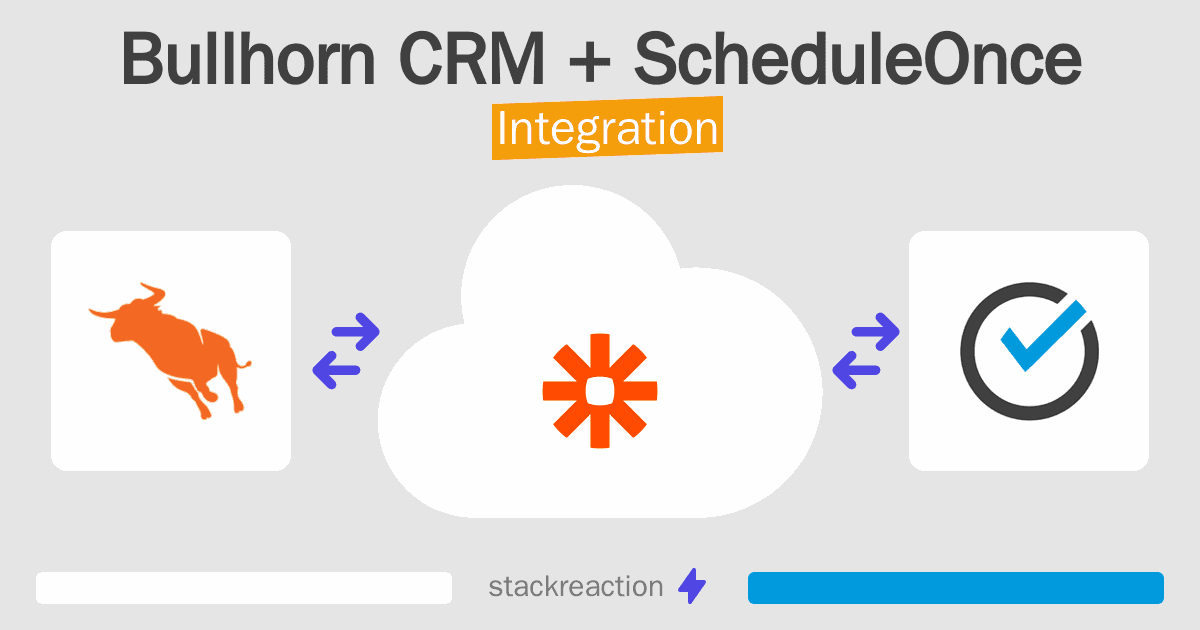 Bullhorn CRM + ScheduleOnce

Integration

stackreaction